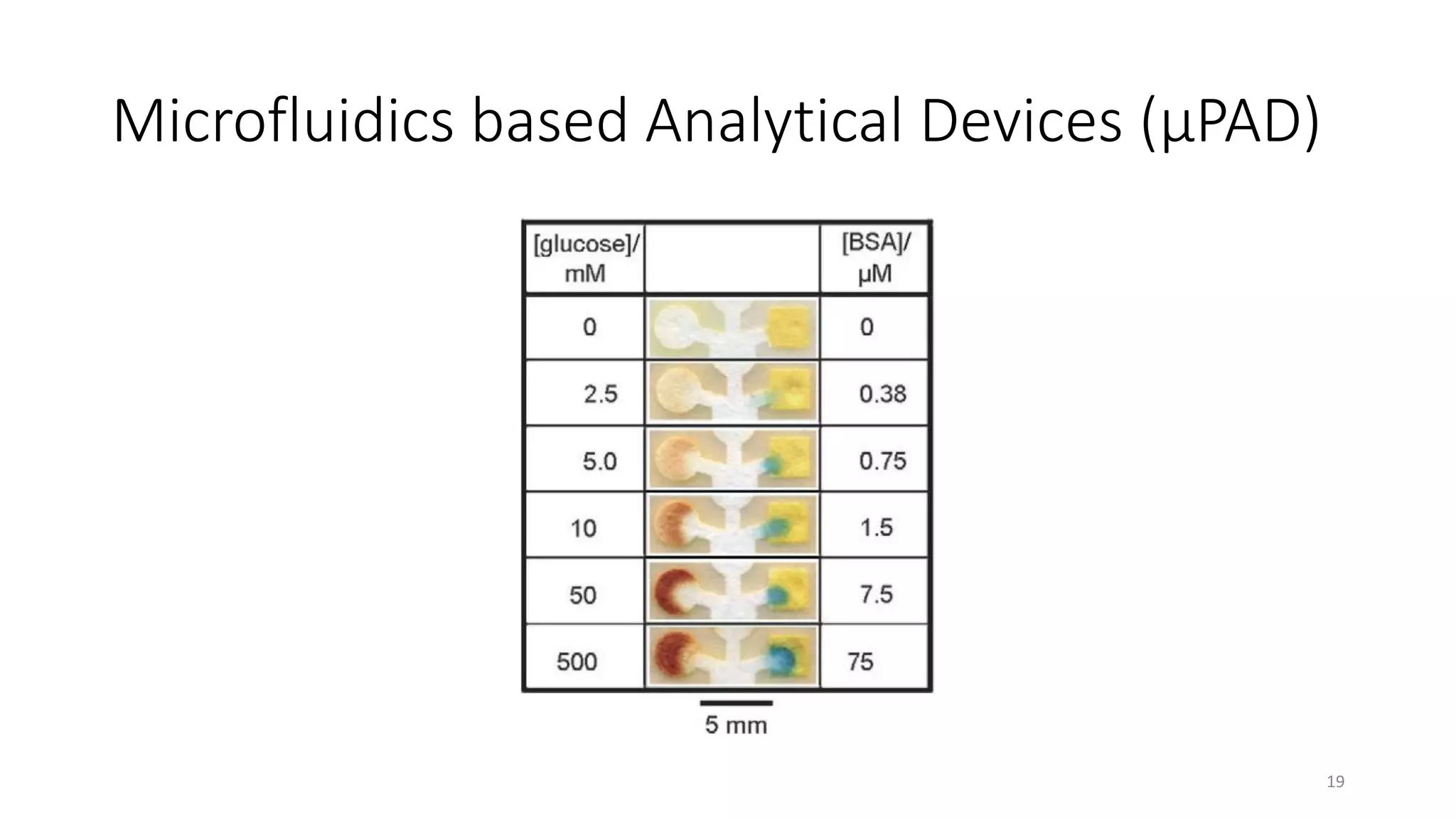 Microfluidics based Analytical Devices (μPAD)

| [glucose]/ mM | | [BSA]/ μM |
|---|---|---|
| 0 | | 0 |
| 2.5 | | 0.38 |
| 5.0 | | 0.75 |
| 10 | | 1.5 |
| 50 | | 7.5 |
| 500 | | 75 |

5 mm

19